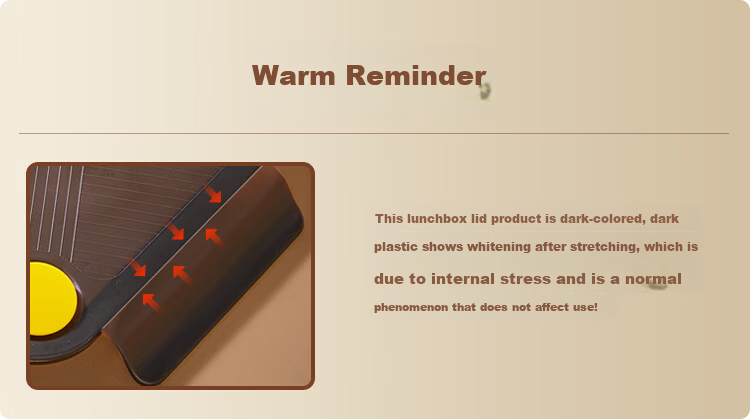 Warm Reminder

This lunchbox lid product is dark-colored, dark plastic shows whitening after stretching, which is due to internal stress and is a normal phenomenon that does not affect use!